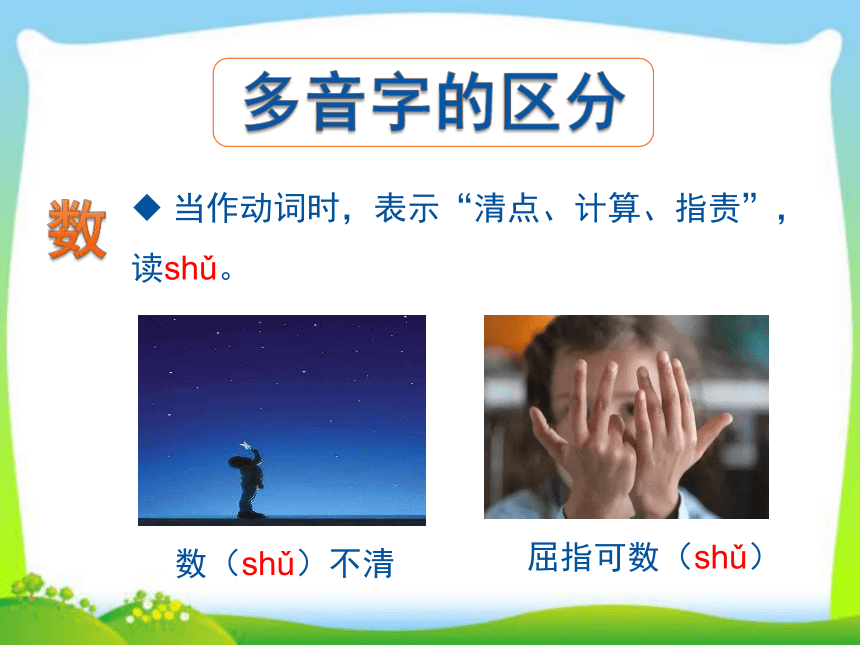 多音字的区分

数

◆ 当作动词时，表示“清点、计算、指责”，读shǔ。

数（shǔ）不清

屈指可数（shǔ）